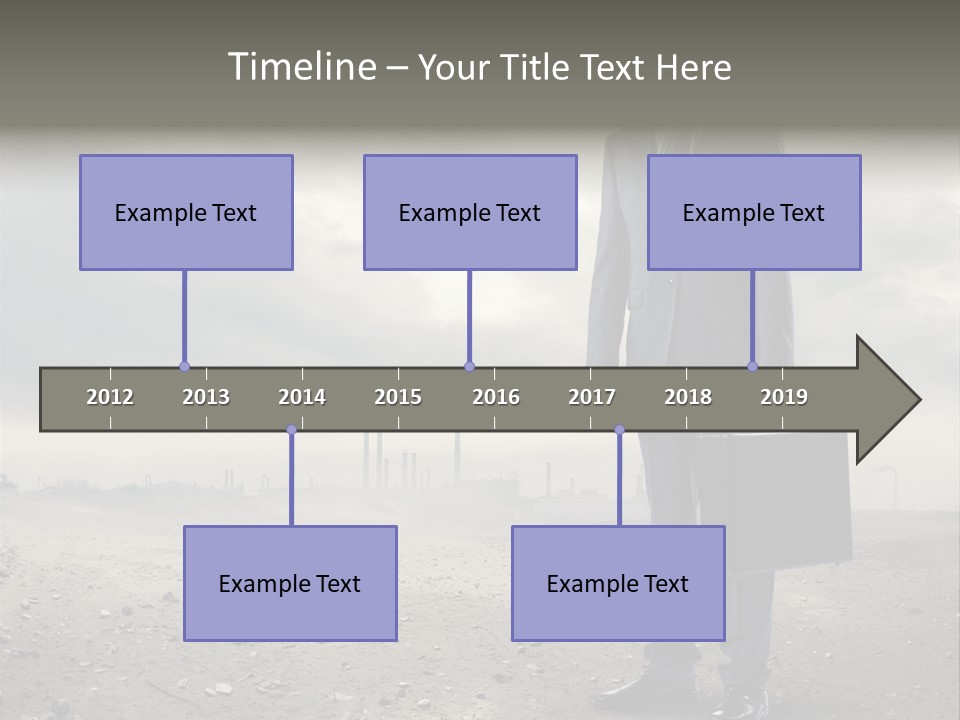 Timeline – Your Title Text Here

Example Text

Example Text

Example Text

2012 2013 2014 2015 2016 2017 2018 2019

Example Text

Example Text